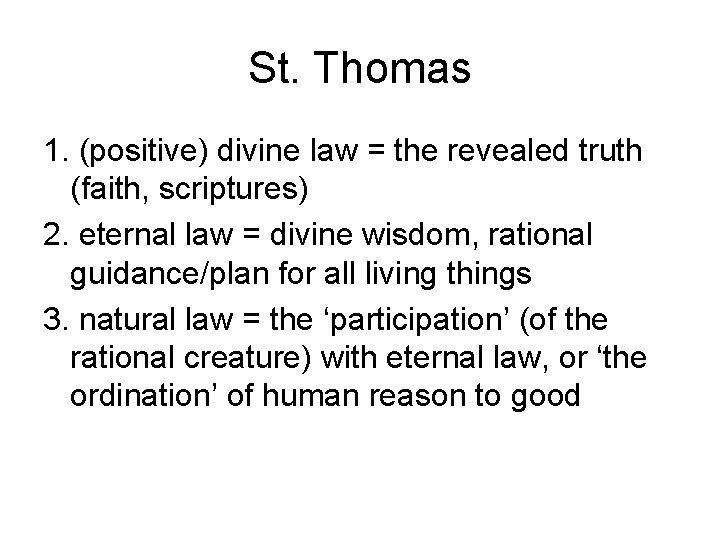 St. Thomas

1. (positive) divine law = the revealed truth (faith, scriptures)

2. eternal law = divine wisdom, rational guidance/plan for all living things

3. natural law = the ‘participation’ (of the rational creature) with eternal law, or ‘the ordination’ of human reason to good